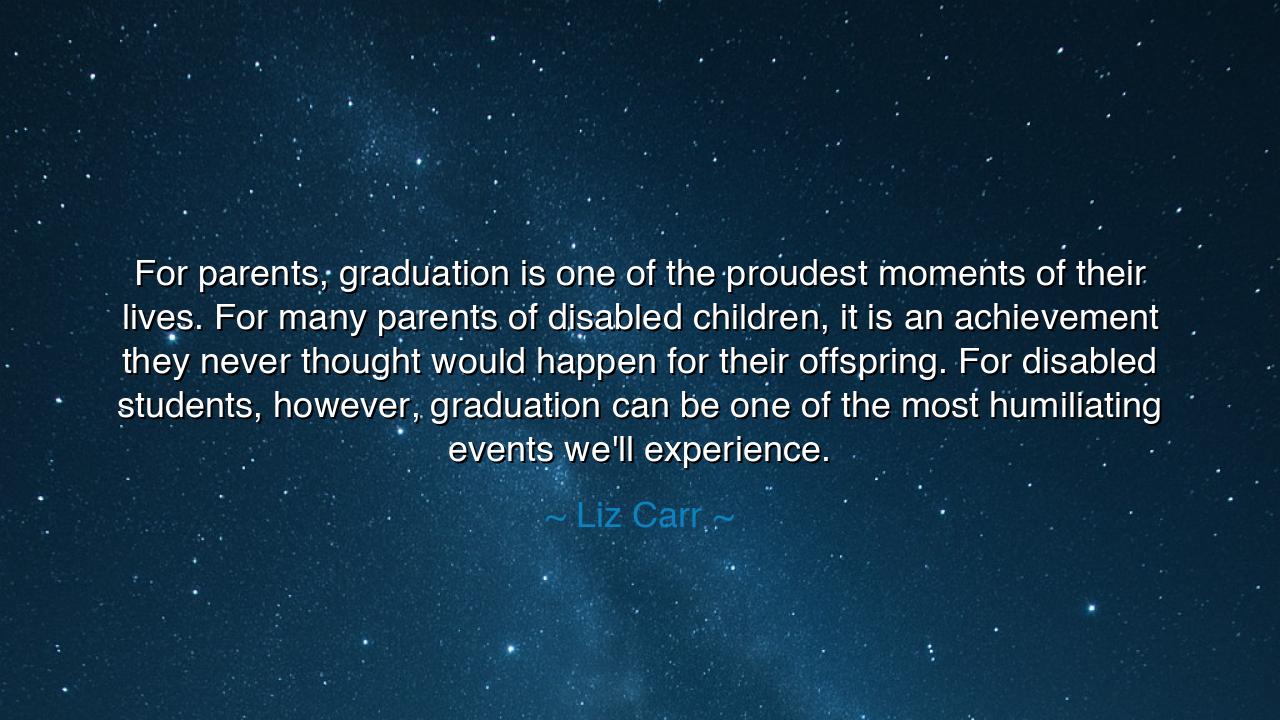 For parents, graduation is one of the proudest moments of their lives. For many parents of disabled children, it is an achievement they never thought would happen for their offspring. For disabled students, however, graduation can be one of the most humiliating events we'll experience.

~ Liz Carr ~